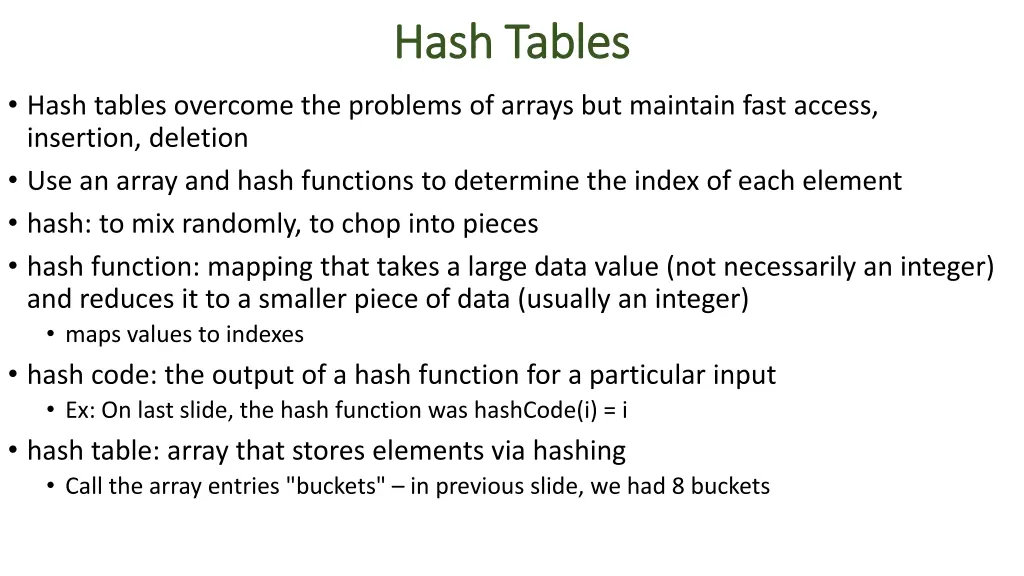 Hash Tables

• Hash tables overcome the problems of arrays but maintain fast access, insertion, deletion
• Use an array and hash functions to determine the index of each element
• hash: to mix randomly, to chop into pieces
• hash function: mapping that takes a large data value (not necessarily an integer) and reduces it to a smaller piece of data (usually an integer)
  • maps values to indexes
• hash code: the output of a hash function for a particular input
  • Ex: On last slide, the hash function was hashCode(i) = i
• hash table: array that stores elements via hashing
  • Call the array entries "buckets" – in previous slide, we had 8 buckets